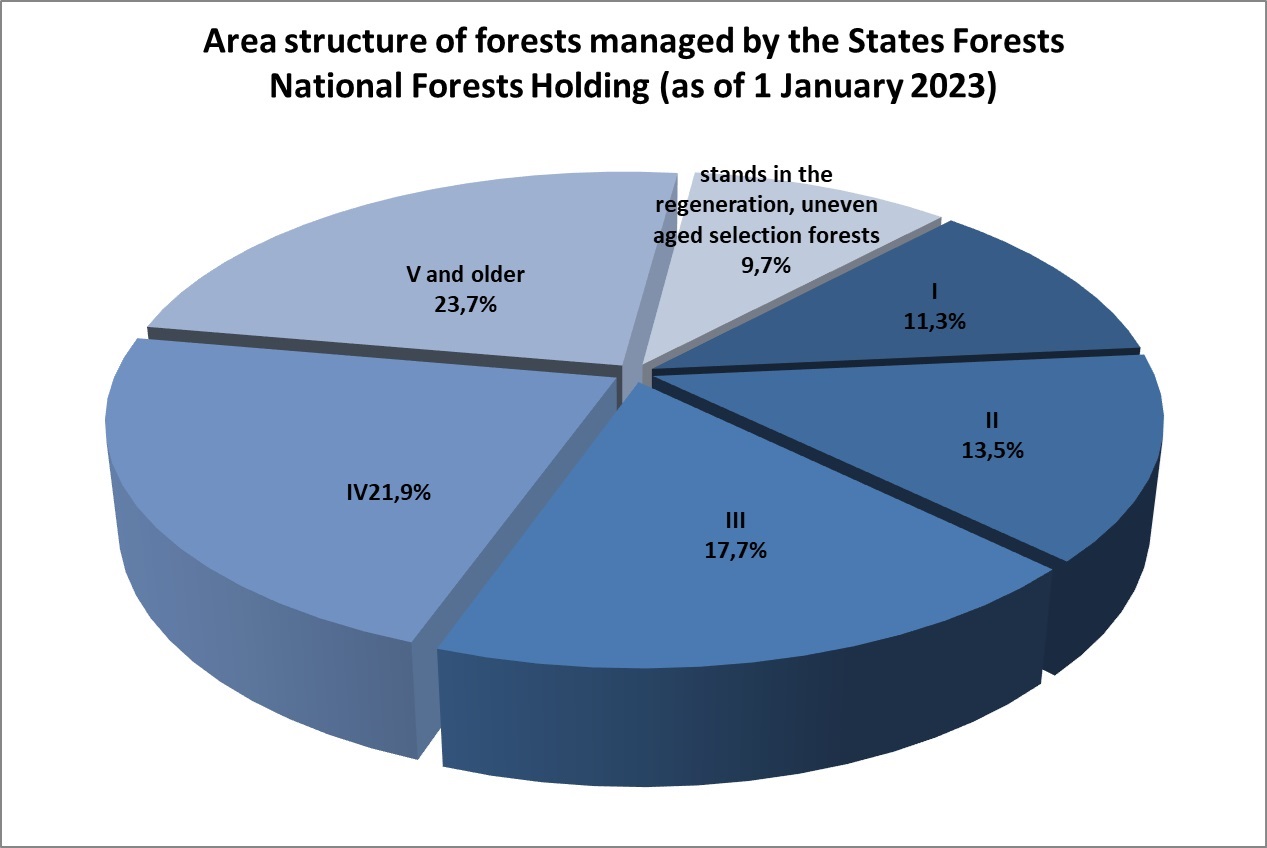 Area structure of forests managed by the States Forests National Forests Holding (as of 1 January 2023)

stands in the regeneration, uneven aged selection forests
9,7%

I
11,3%

II
13,5%

III
17,7%

IV21,9%

V and older
23,7%